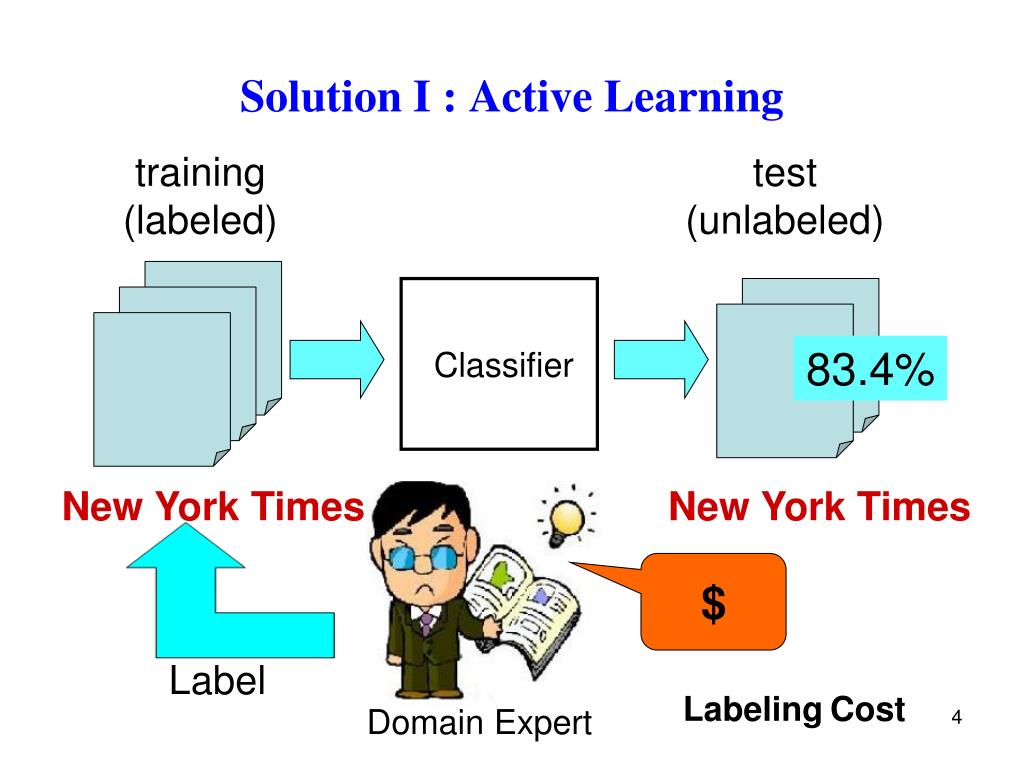 Solution I : Active Learning

training
(labeled)

test
(unlabeled)

Classifier

83.4%

New York Times

New York Times

$

Label

Domain Expert

Labeling Cost

4